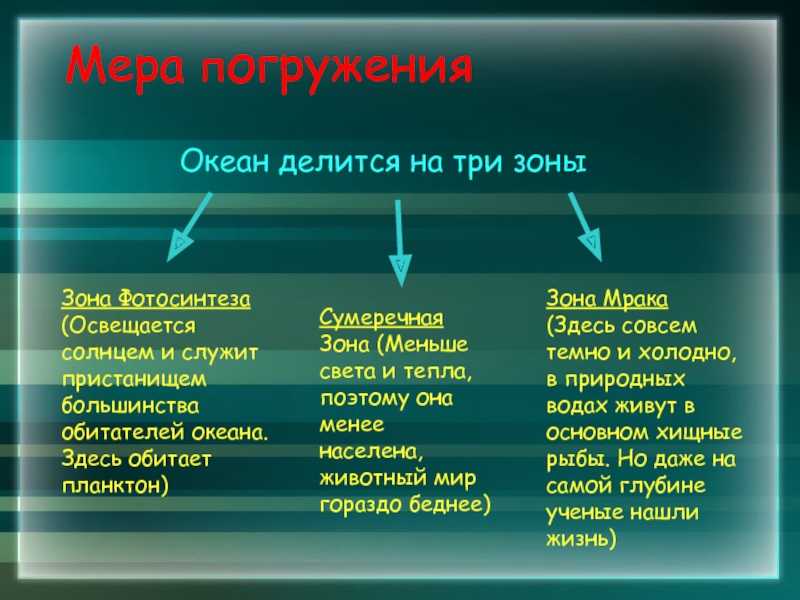 Мера погружения

Океан делится на три зоны

Зона Фотосинтеза (Освещается солнцем и служит пристанищем большинства обитателей океана. Здесь обитает планктон)

Сумеречная Зона (Меньше света и тепла, поэтому она менее населена, животный мир гораздо беднее)

Зона Мрака (Здесь совсем темно и холодно, в природных водах живут в основном хищные рыбы. Но даже на самой глубине ученые нашли жизнь)